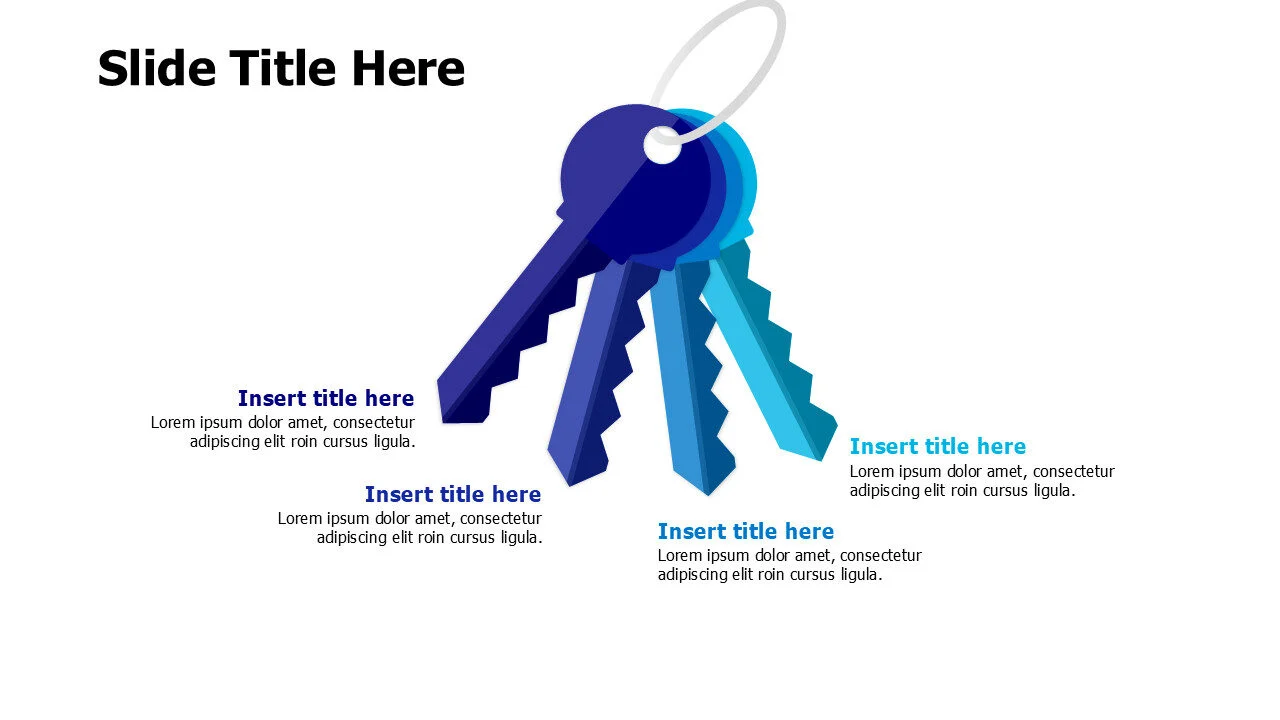 Slide Title Here

Insert title here
Lorem ipsum dolor amet, consectetur adipiscing elit roin cursus ligula.

Insert title here
Lorem ipsum dolor amet, consectetur adipiscing elit roin cursus ligula.

Insert title here
Lorem ipsum dolor amet, consectetur adipiscing elit roin cursus ligula.

Insert title here
Lorem ipsum dolor amet, consectetur adipiscing elit roin cursus ligula.